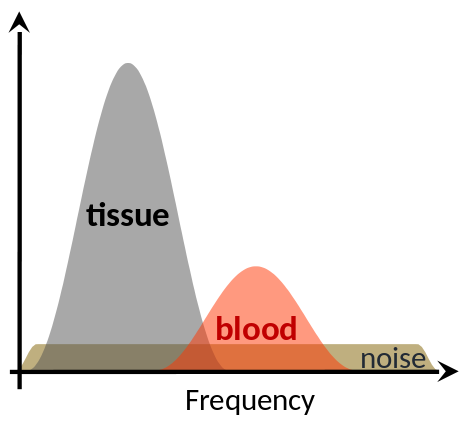 tissue

blood

noise

Frequency